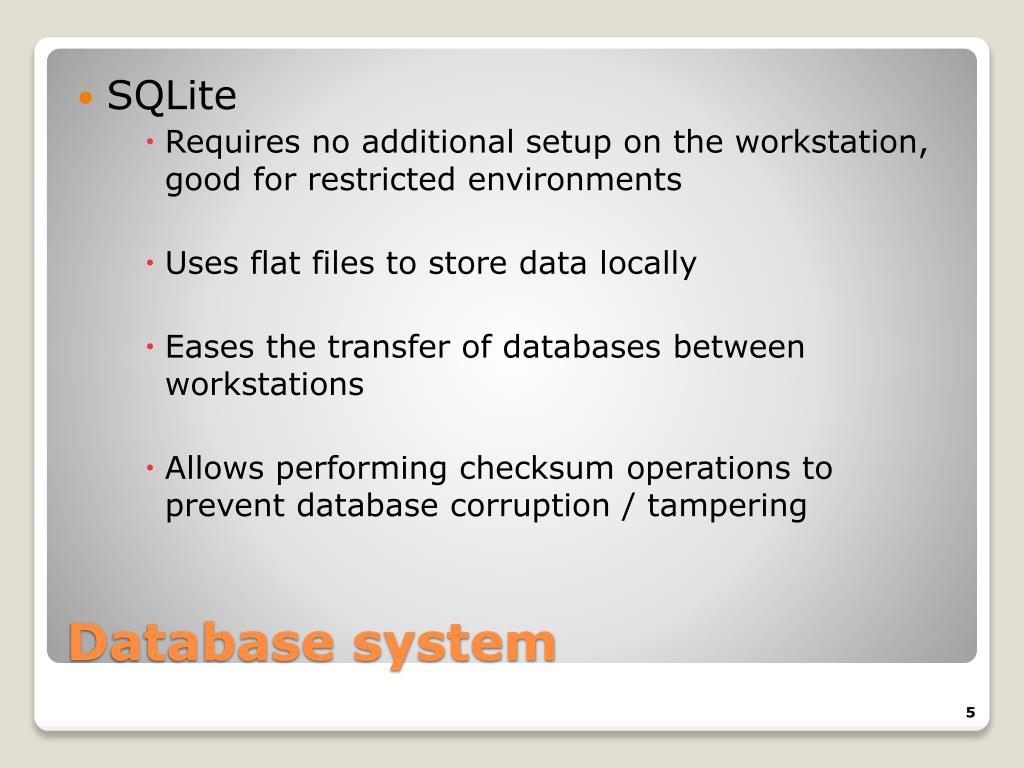 • SQLite
  • Requires no additional setup on the workstation, good for restricted environments

  • Uses flat files to store data locally

  • Eases the transfer of databases between workstations

  • Allows performing checksum operations to prevent database corruption / tampering

Database system

5